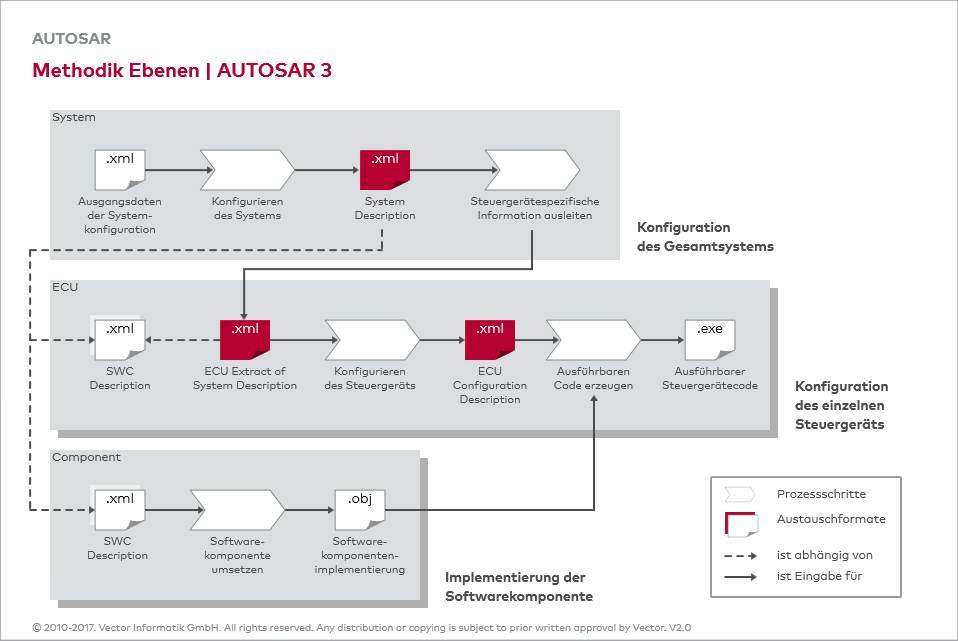 AUTOSAR

Methodik Ebenen | AUTOSAR 3

System

.xml
Ausgangsdaten der Systemkonfiguration

Konfigurieren des Systems

.xml
System Description

Steuergerätespezifische Information ausleiten

Konfiguration des Gesamtsystems

ECU

.xml
SWC Description

.xml
ECU Extract of System Description

Konfigurieren des Steuergeräts

.xml
ECU Configuration Description

Ausführbaren Code erzeugen

.exe
Ausführbarer Steuergerätecode

Konfiguration des einzelnen Steuergeräts

Component

.xml
SWC Description

Softwarekomponente umsetzen

.obj
Softwarekomponentenimplementierung

Implementierung der Softwarekomponente

Prozessschritte
Austauschformate
ist abhängig von
ist Eingabe für

© 2010-2017. Vector Informatik GmbH. All rights reserved. Any distribution or copying is subject to prior written approval by Vector. V2.0